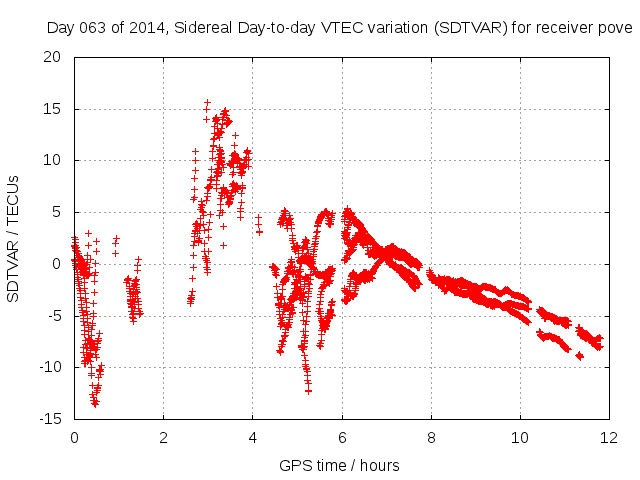 Day 063 of 2014, Sidereal Day-to-day VTEC variation (SDTVAR) for receiver pove

SDTVAR / TECUs

20
15
10
5
0
-5
-10
-15

0 2 4 6 8 10 12

GPS time / hours